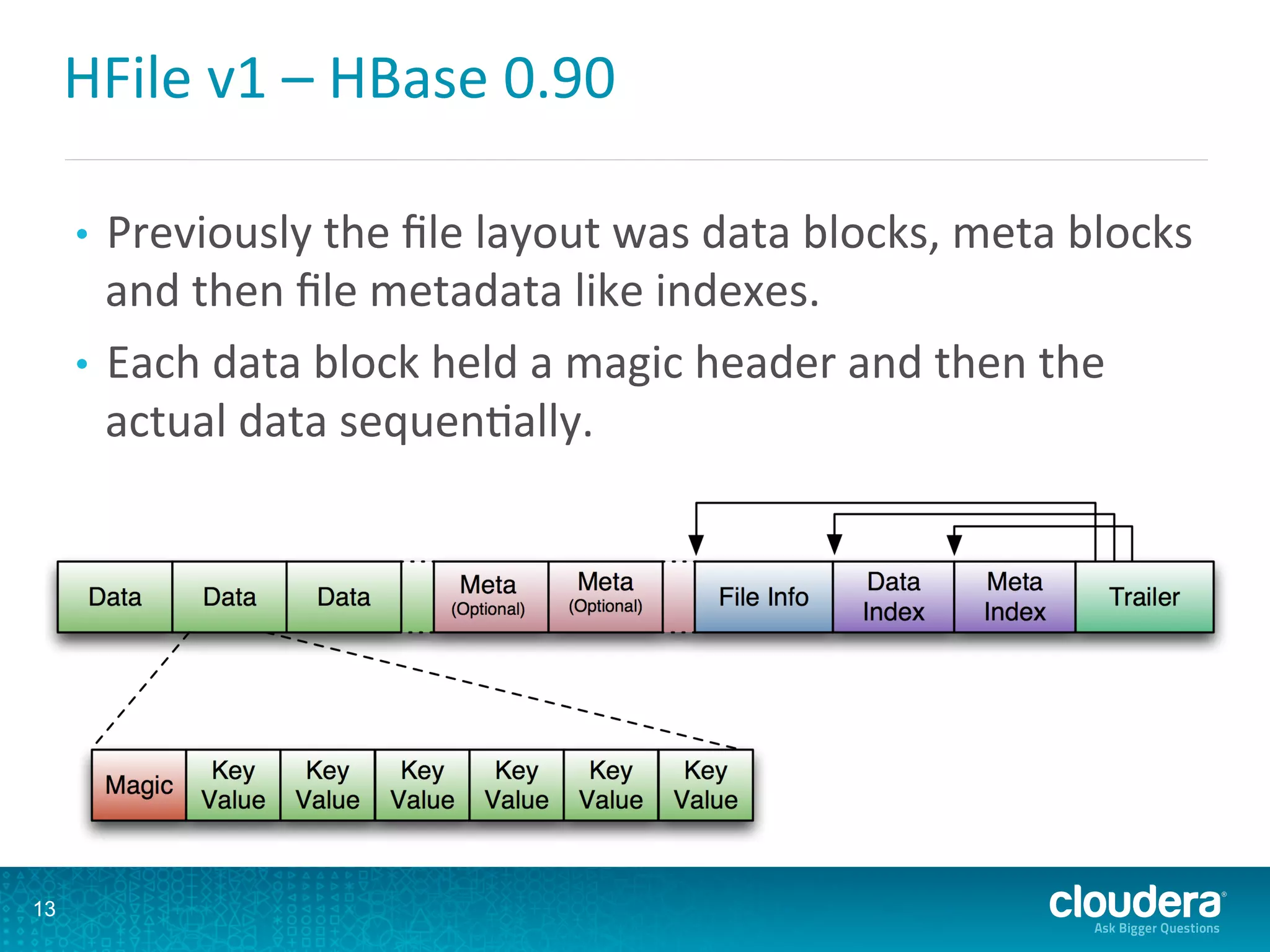 HFile v1 – HBase 0.90

• Previously the file layout was data blocks, meta blocks and then file metadata like indexes.

• Each data block held a magic header and then the actual data sequentially.

Data
Data
Data
Meta (Optional)
Meta (Optional)
File Info
Data Index
Meta Index
Trailer

Magic
Key Value
Key Value
Key Value
Key Value
Key Value
Key Value

13

cloudera
Ask Bigger Questions